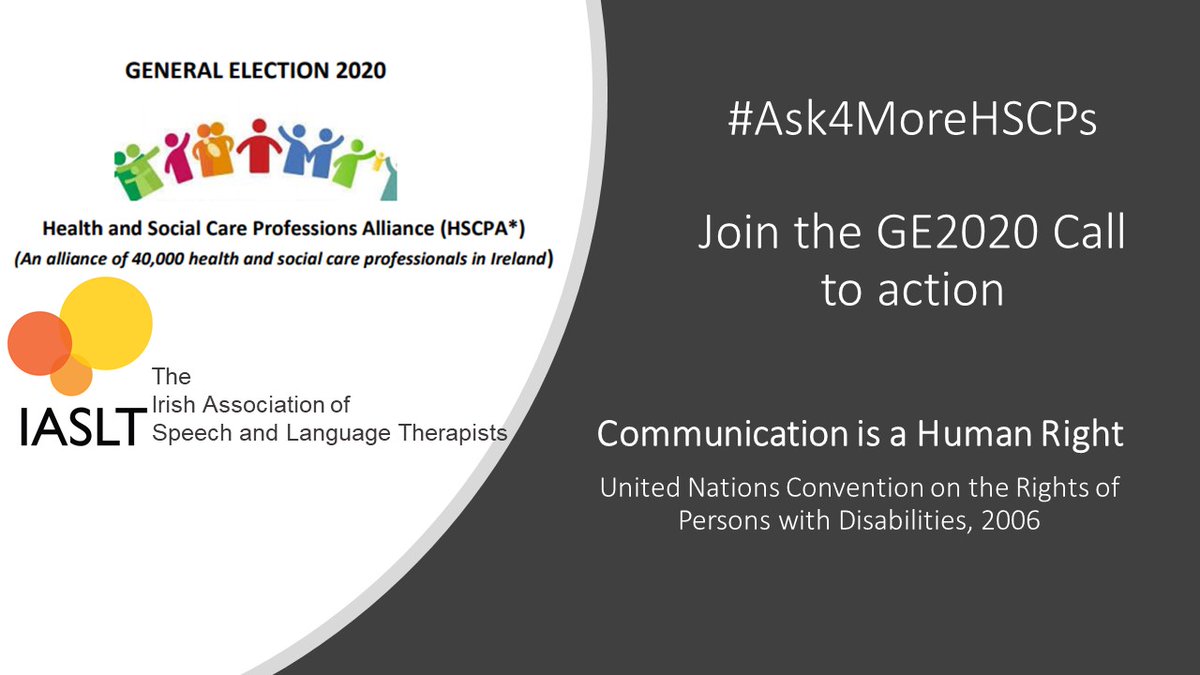 GENERAL ELECTION 2020

Health and Social Care Professions Alliance (HSCPA*)
(An alliance of 40,000 health and social care professionals in Ireland)

IASLT The Irish Association of Speech and Language Therapists

#Ask4MoreHSCPs

Join the GE2020 Call to action

Communication is a Human Right

United Nations Convention on the Rights of Persons with Disabilities, 2006